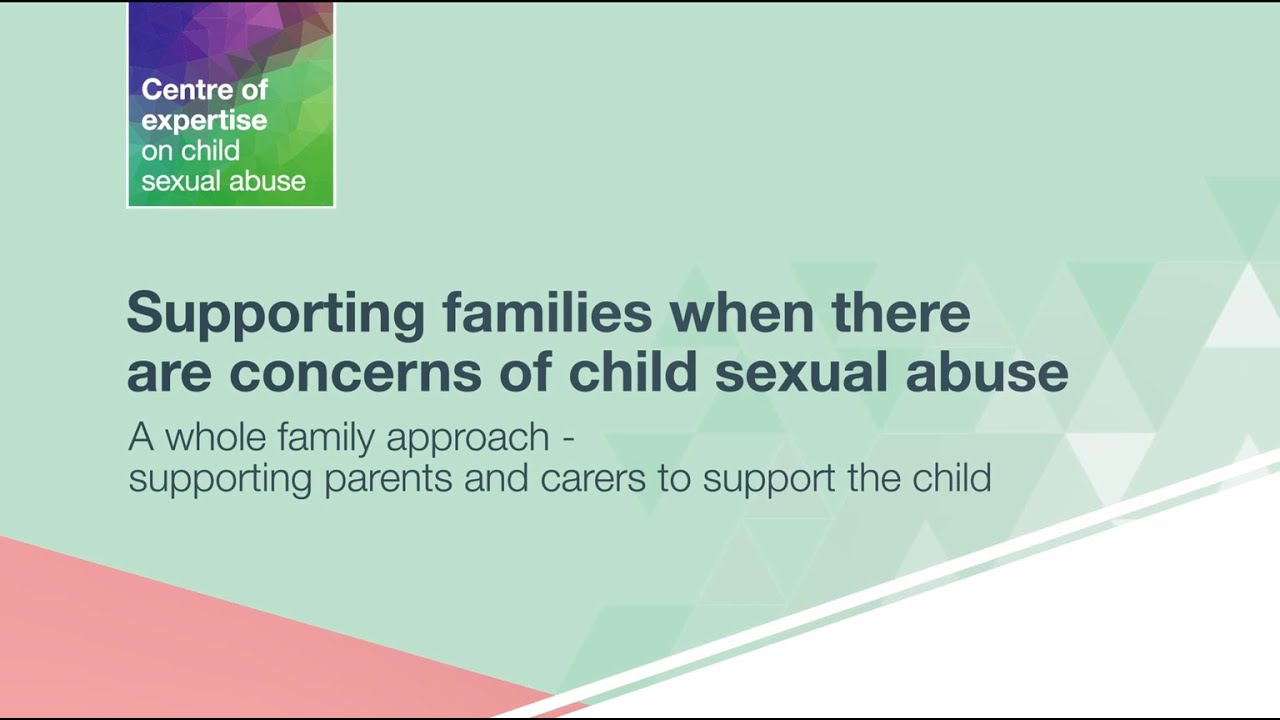 Centre of expertise on child sexual abuse

Supporting families when there are concerns of child sexual abuse

A whole family approach - supporting parents and carers to support the child